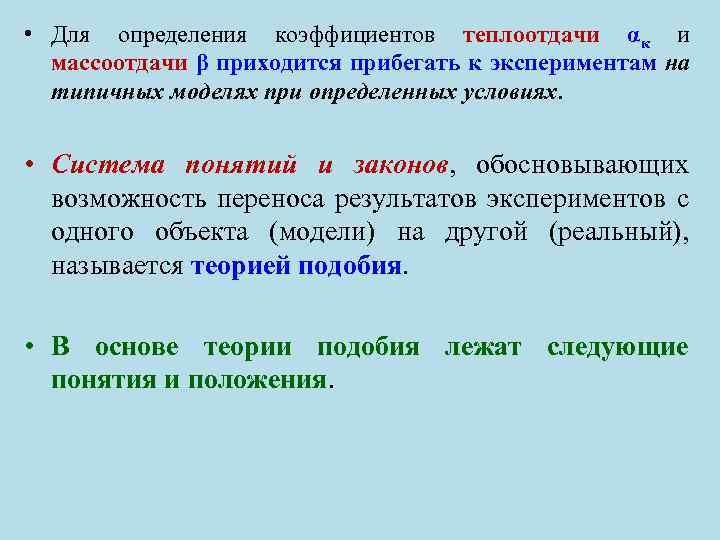 • Для определения коэффициентов теплоотдачи $\alpha_к$ и массоотдачи $\beta$ приходится прибегать к экспериментам на типичных моделях при определенных условиях.

• Система понятий и законов, обосновывающих возможность переноса результатов экспериментов с одного объекта (модели) на другой (реальный), называется теорией подобия.

• В основе теории подобия лежат следующие понятия и положения.